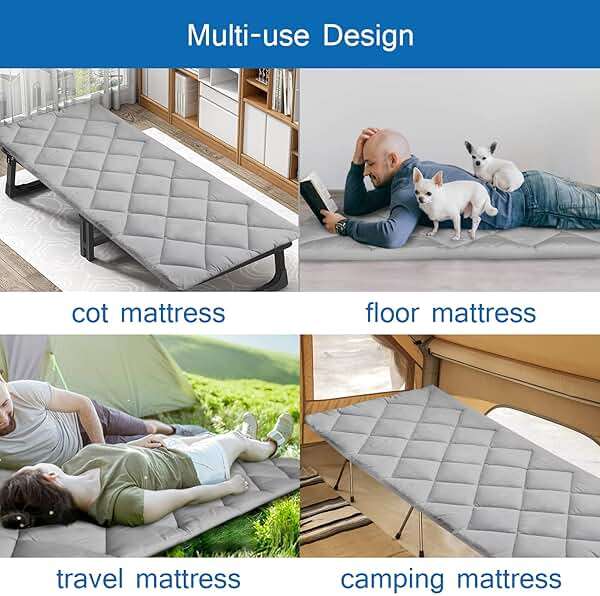 Multi-use Design

cot mattress

floor mattress

travel mattress

camping mattress